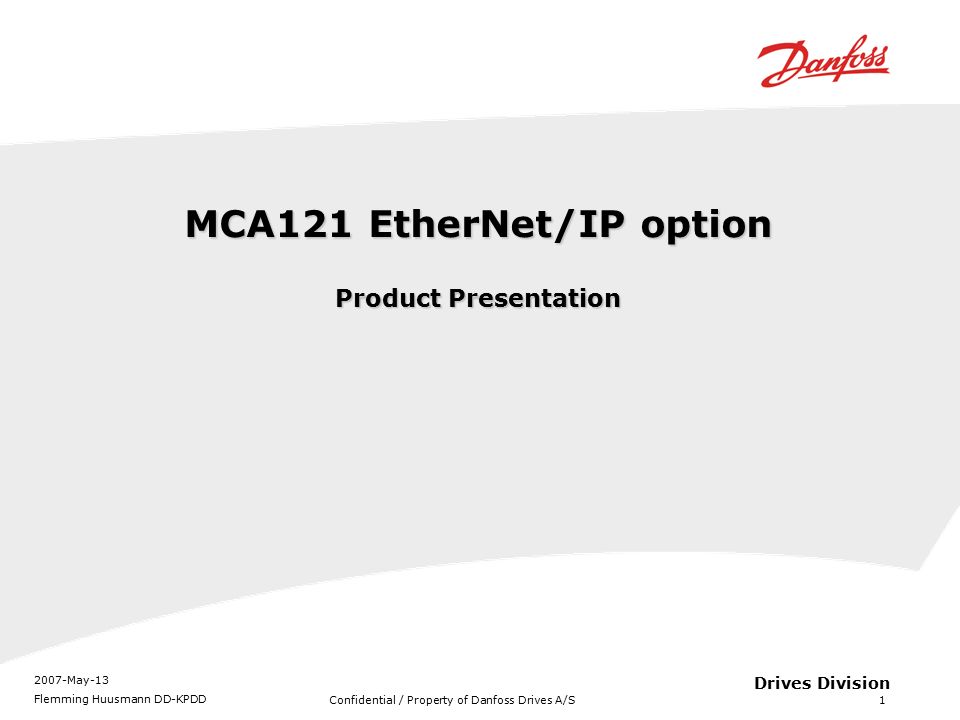 Danfoss

MCA121 EtherNet/IP option

Product Presentation

2007-May-13
Flemming Huusmann DD-KPDD

Confidential / Property of Danfoss Drives A/S

Drives Division
1